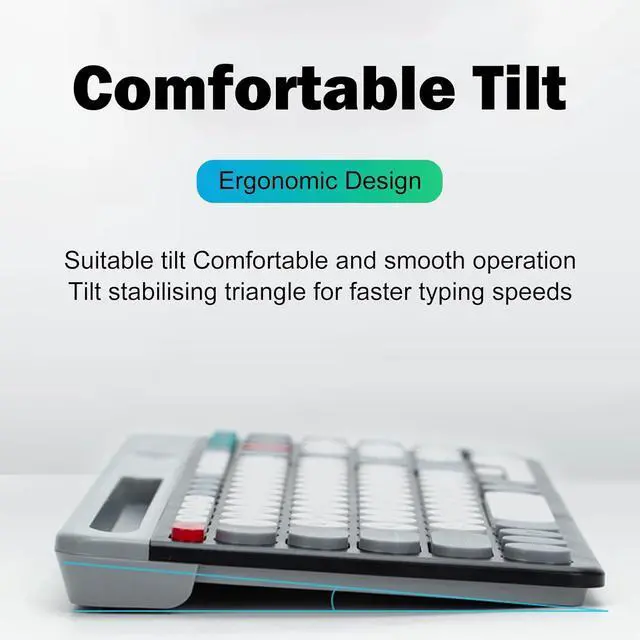 Comfortable Tilt

Ergonomic Design

Suitable tilt Comfortable and smooth operation
Tilt stabilising triangle for faster typing speeds